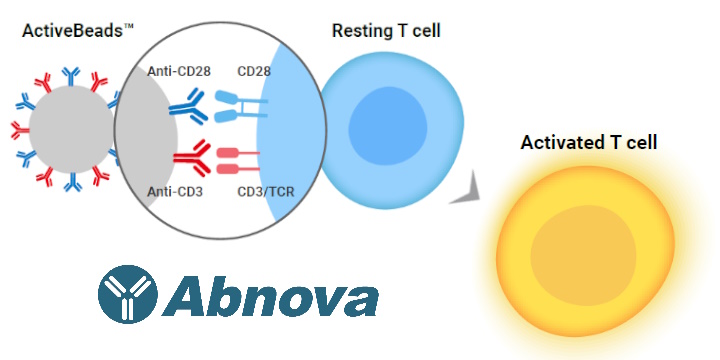 ActiveBeads™

Anti-CD28

CD28

Anti-CD3

CD3/TCR

Resting T cell

Activated T cell

Abnova